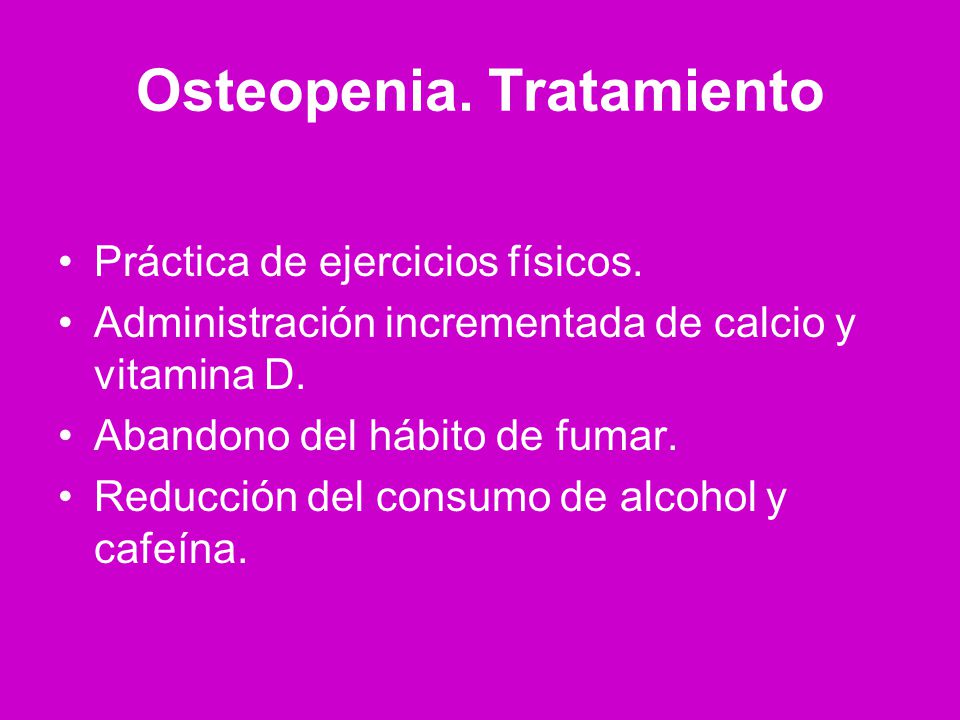 Osteopenia. Tratamiento

• Práctica de ejercicios físicos.
• Administración incrementada de calcio y vitamina D.
• Abandono del hábito de fumar.
• Reducción del consumo de alcohol y cafeína.